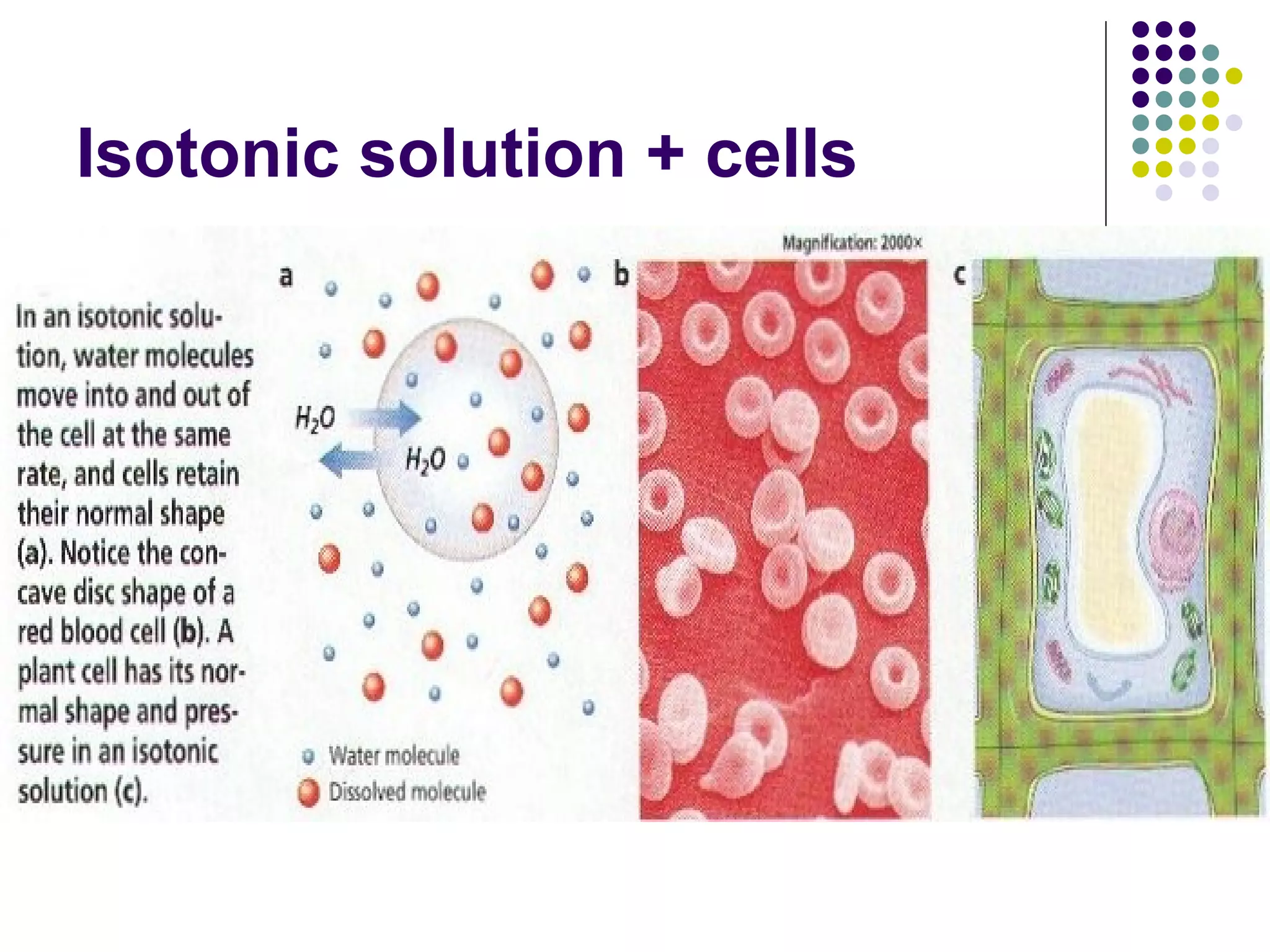 Isotonic solution + cells

In an isotonic solution, water molecules move into and out of the cell at the same rate, and cells retain their normal shape (a). Notice the concave disc shape of a red blood cell (b). A plant cell has its normal shape and pressure in an isotonic solution (c).

a

$H_2O$

$H_2O$

Water molecule

Dissolved molecule

b

Magnification: 2000×

c